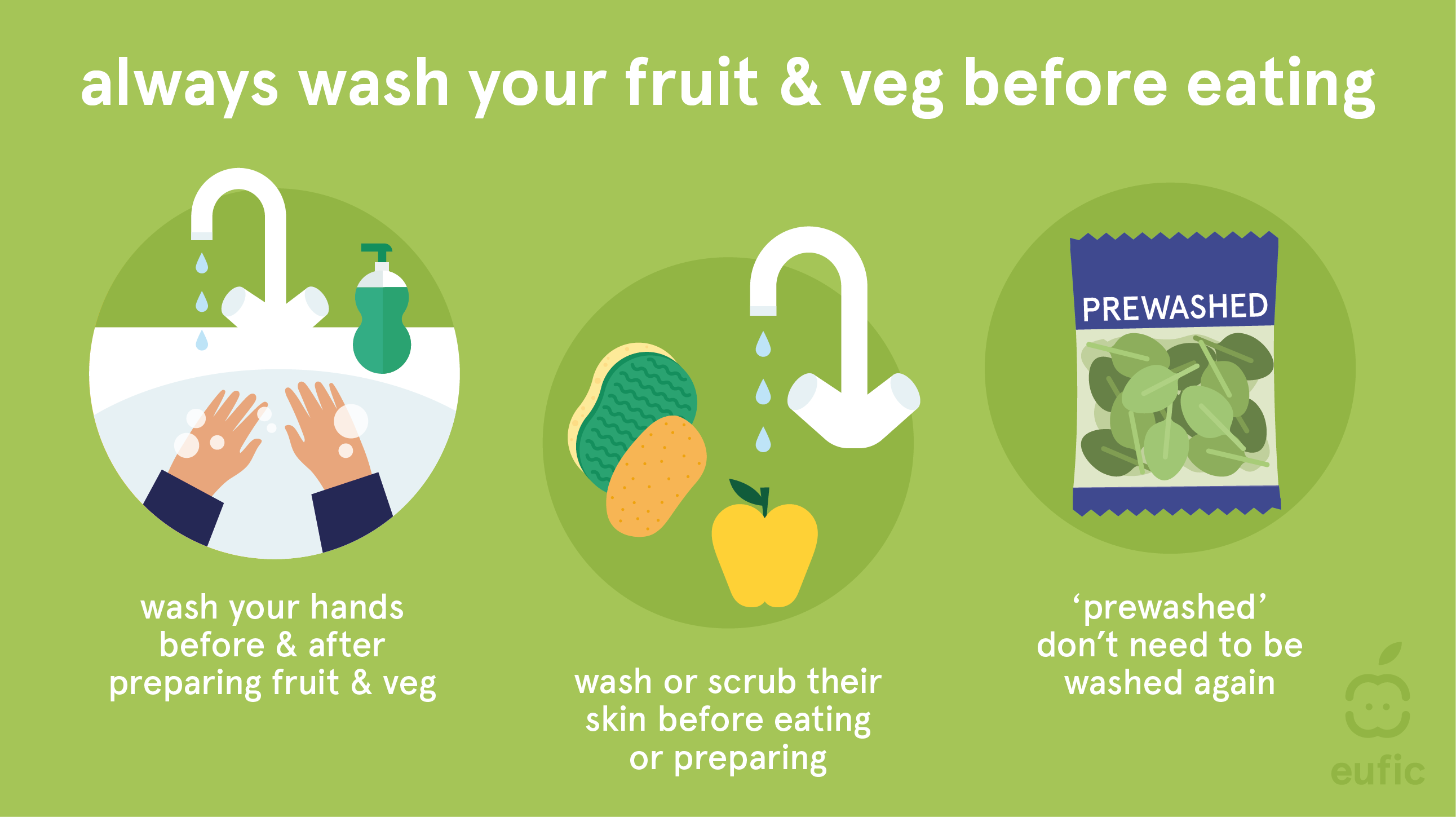 always wash your fruit & veg before eating

wash your hands before & after preparing fruit & veg

wash or scrub their skin before eating or preparing

PREWASHED

‘prewashed’ don’t need to be washed again

eufic